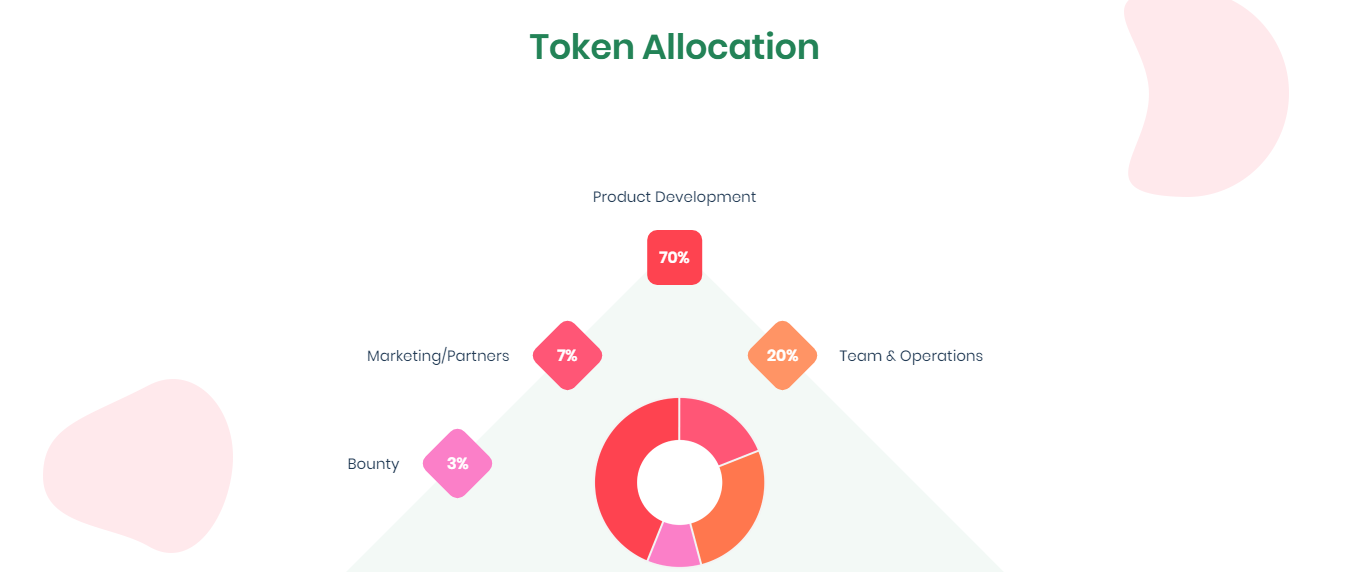 Token Allocation

Product Development

70%

Marketing/Partners

7%

20%

Team & Operations

Bounty

3%